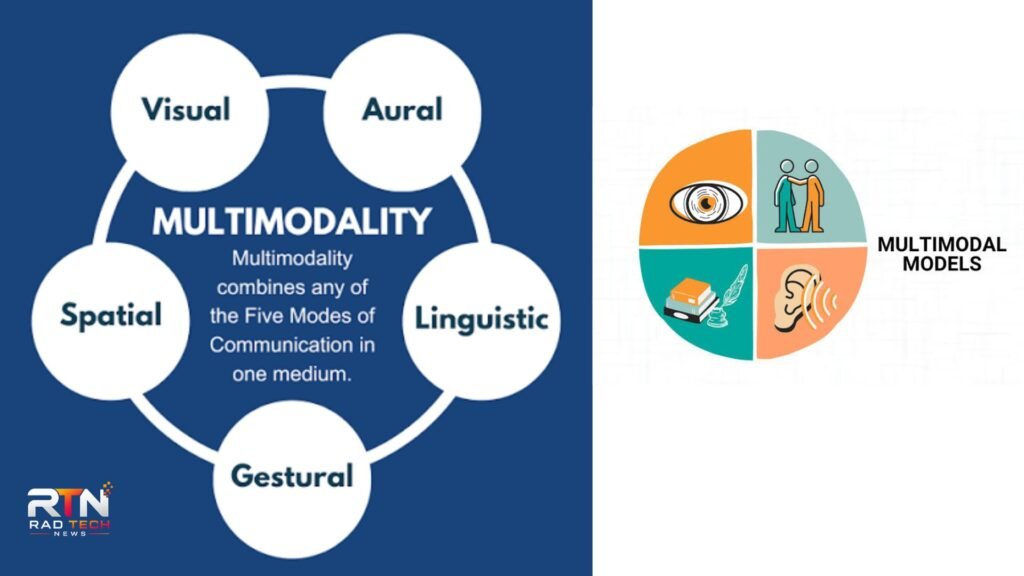 Visual

Aural

MULTIMODALITY

Multimodality combines any of the Five Modes of Communication in one medium.

Spatial

Linguistic

Gestural

RTN
RAD TECH
NEWS

MULTIMODAL MODELS